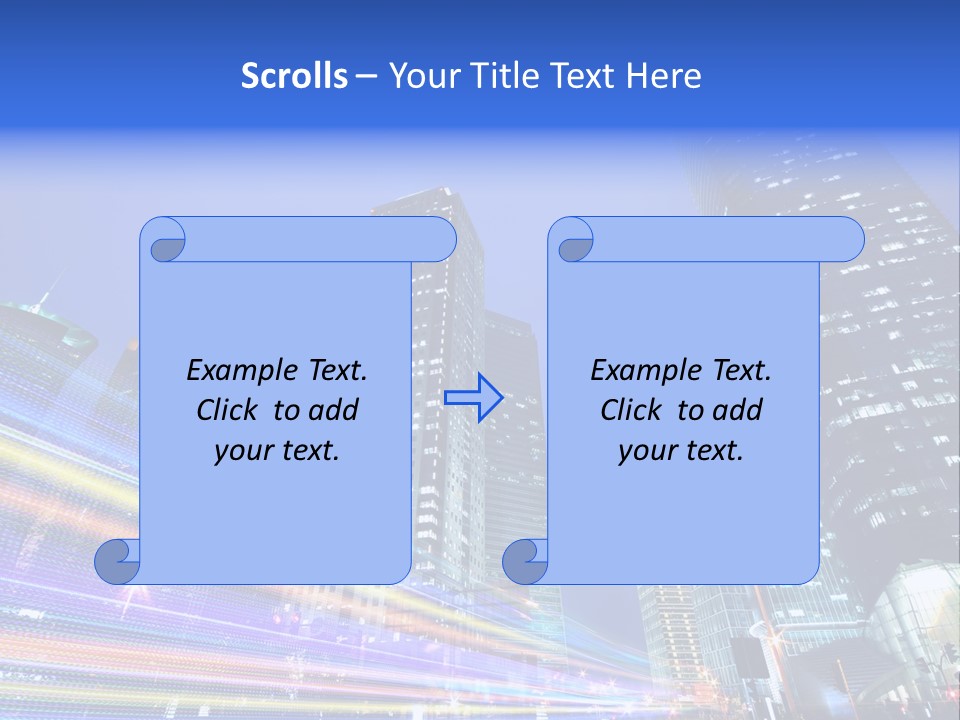 Scrolls – Your Title Text Here

Example Text. Click to add your text.

Example Text. Click to add your text.